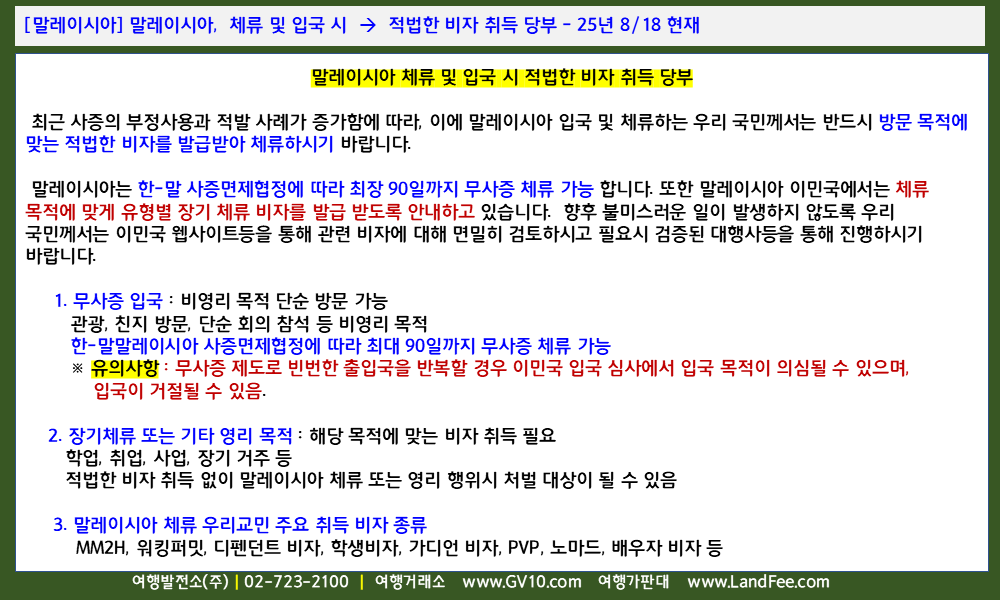 [말레이시아] 말레이시아, 체류 및 입국 시 → 적법한 비자 취득 당부 - 25년 8/18 현재

말레이시아 체류 및 입국 시 적법한 비자 취득 당부

최근 사증의 부정사용과 적발 사례가 증가함에 따라, 이에 말레이시아 입국 및 체류하는 우리 국민께서는 반드시 방문 목적에 맞는 적법한 비자를 발급받아 체류하시기 바랍니다.

말레이시아는 한-말 사증면제협정에 따라 최장 90일까지 무사증 체류 가능 합니다. 또한 말레이시아 이민국에서는 체류 목적에 맞게 유형별 장기 체류 비자를 발급 받도록 안내하고 있습니다. 향후 불미스러운 일이 발생하지 않도록 우리 국민께서는 이민국 웹사이트등을 통해 관련 비자에 대해 면밀히 검토하시고 필요시 검증된 대행사등을 통해 진행하시기 바랍니다.

1. 무사증 입국 : 비영리 목적 단순 방문 가능
관광, 친지 방문, 단순 회의 참석 등 비영리 목적
한-말말레이시아 사증면제협정에 따라 최대 90일까지 무사증 체류 가능
※ 유의사항 : 무사증 제도로 빈번한 출입국을 반복할 경우 이민국 입국 심사에서 입국 목적이 의심될 수 있으며, 입국이 거절될 수 있음.

2. 장기체류 또는 기타 영리 목적 : 해당 목적에 맞는 비자 취득 필요
학업, 취업, 사업, 장기 거주 등
적법한 비자 취득 없이 말레이시아 체류 또는 영리 행위시 처벌 대상이 될 수 있음

3. 말레이시아 체류 우리교민 주요 취득 비자 종류
MM2H, 워킹퍼밋, 디펜던트 비자, 학생비자, 가디언 비자, PVP, 노마드, 배우자 비자 등

여행발전소(주) | 02-723-2100 | 여행거래소 www.GV10.com 여행가판대 www.LandFee.com